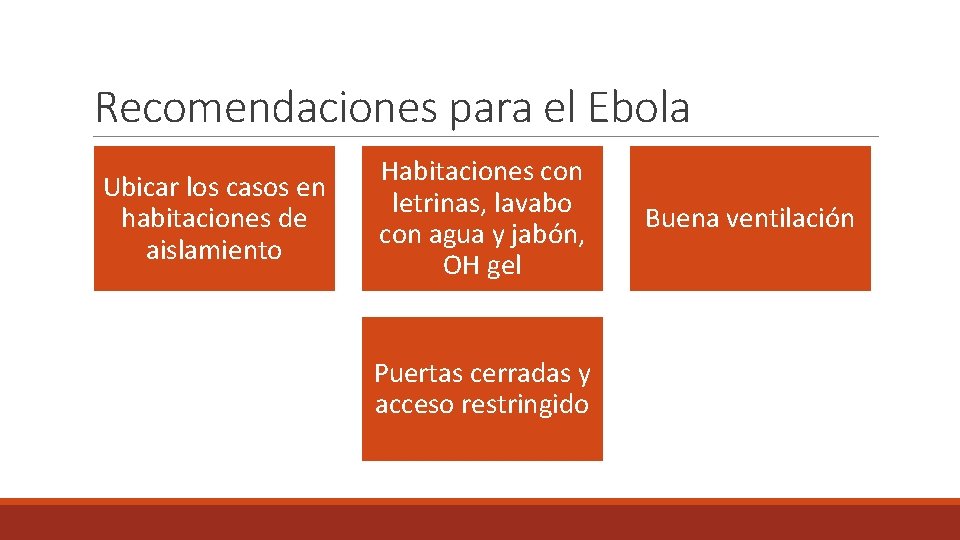 Recomendaciones para el Ebola

Ubicar los casos en habitaciones de aislamiento

Habitaciones con letrinas, lavabo con agua y jabón, OH gel

Buena ventilación

Puertas cerradas y acceso restringido